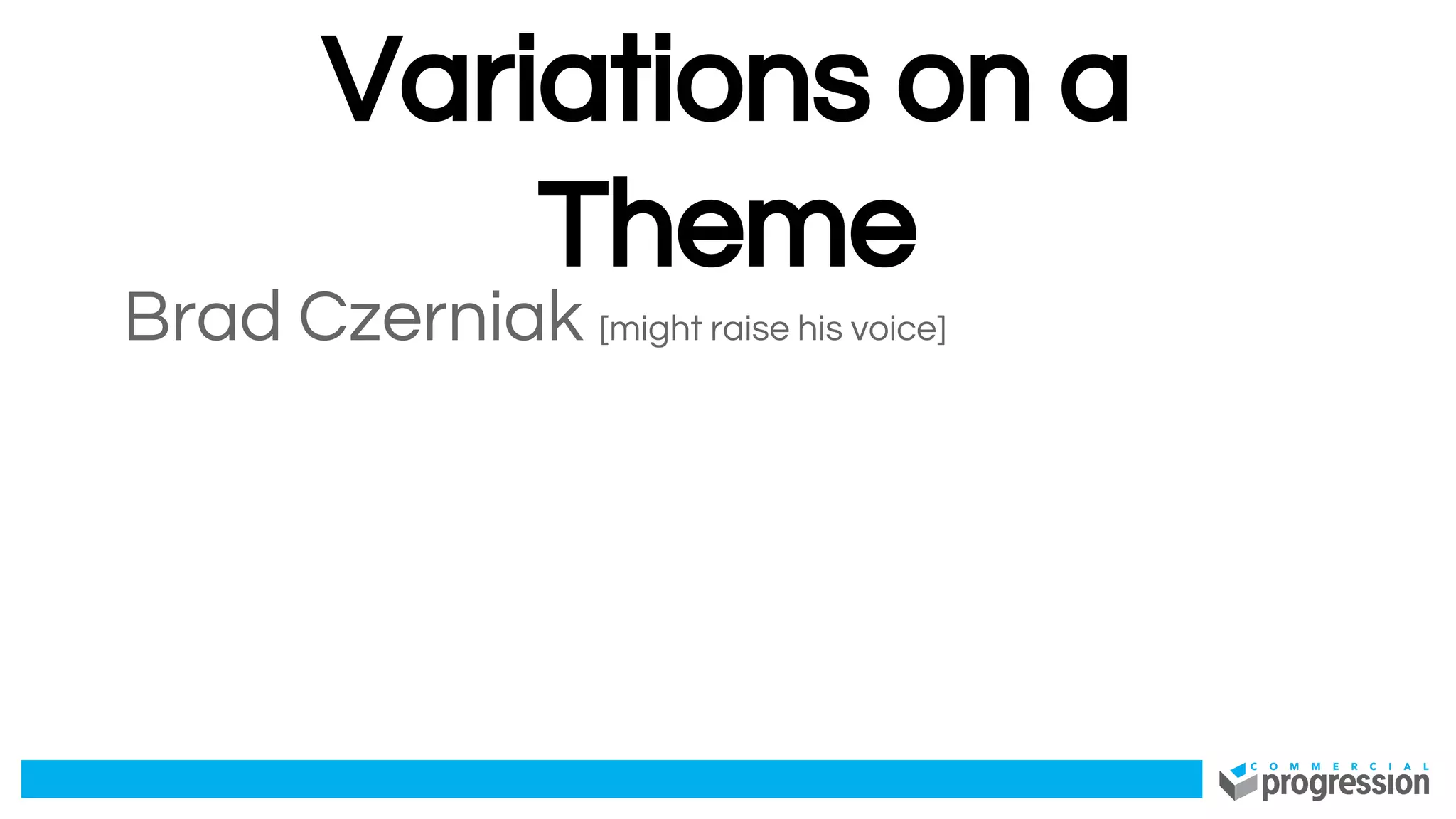 Variations on a Theme

Brad Czerniak [might raise his voice]

COMMERCIAL progression